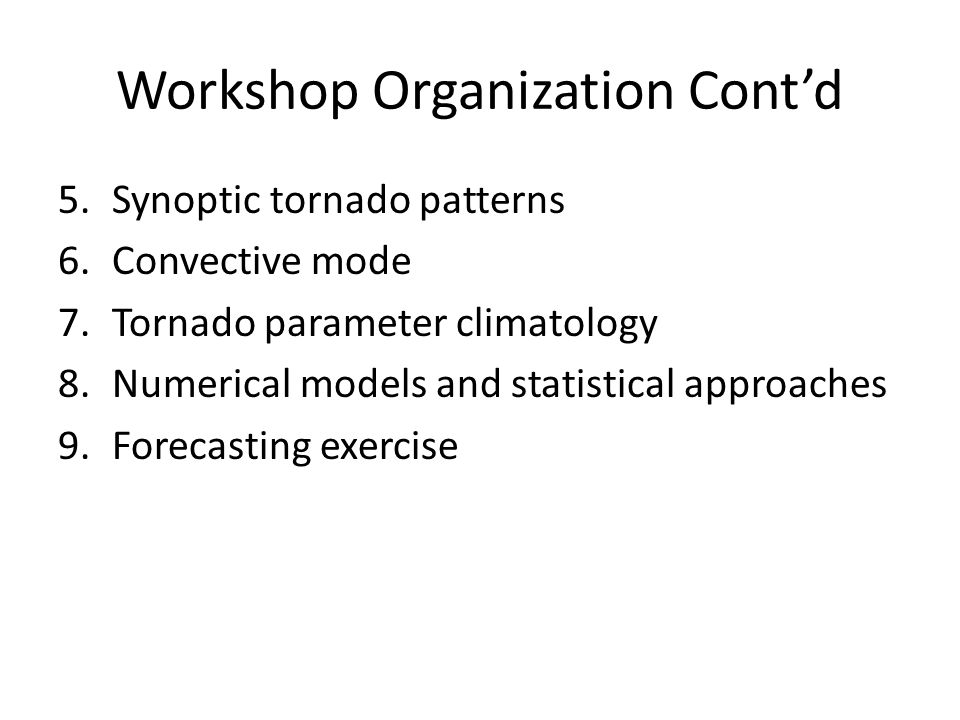 Workshop Organization Cont’d

5. Synoptic tornado patterns
6. Convective mode
7. Tornado parameter climatology
8. Numerical models and statistical approaches
9. Forecasting exercise